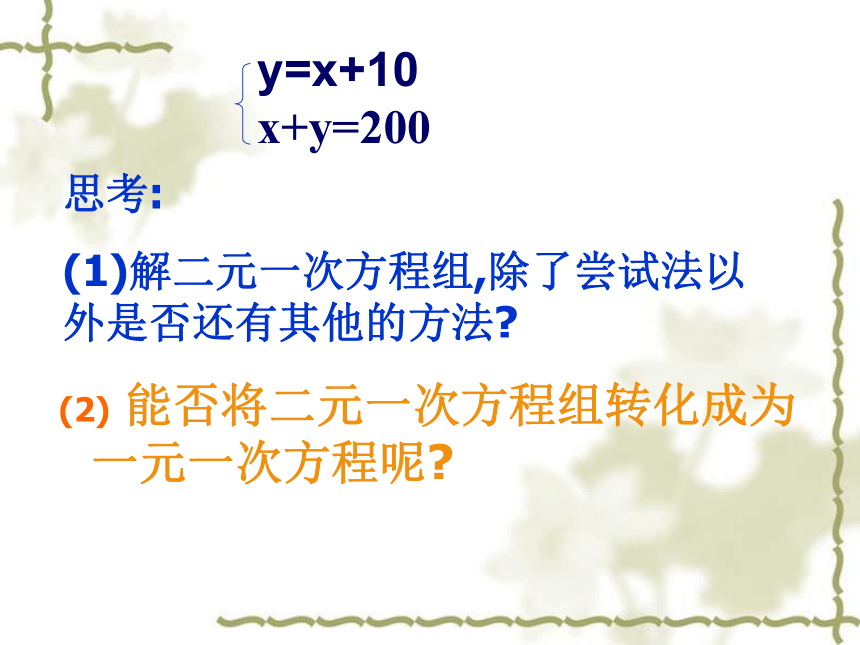 $\begin{cases} y=x+10 \\ x+y=200 \end{cases}$

思考:

(1)解二元一次方程组,除了尝试法以外是否还有其他的方法?

(2) 能否将二元一次方程组转化成为一元一次方程呢?